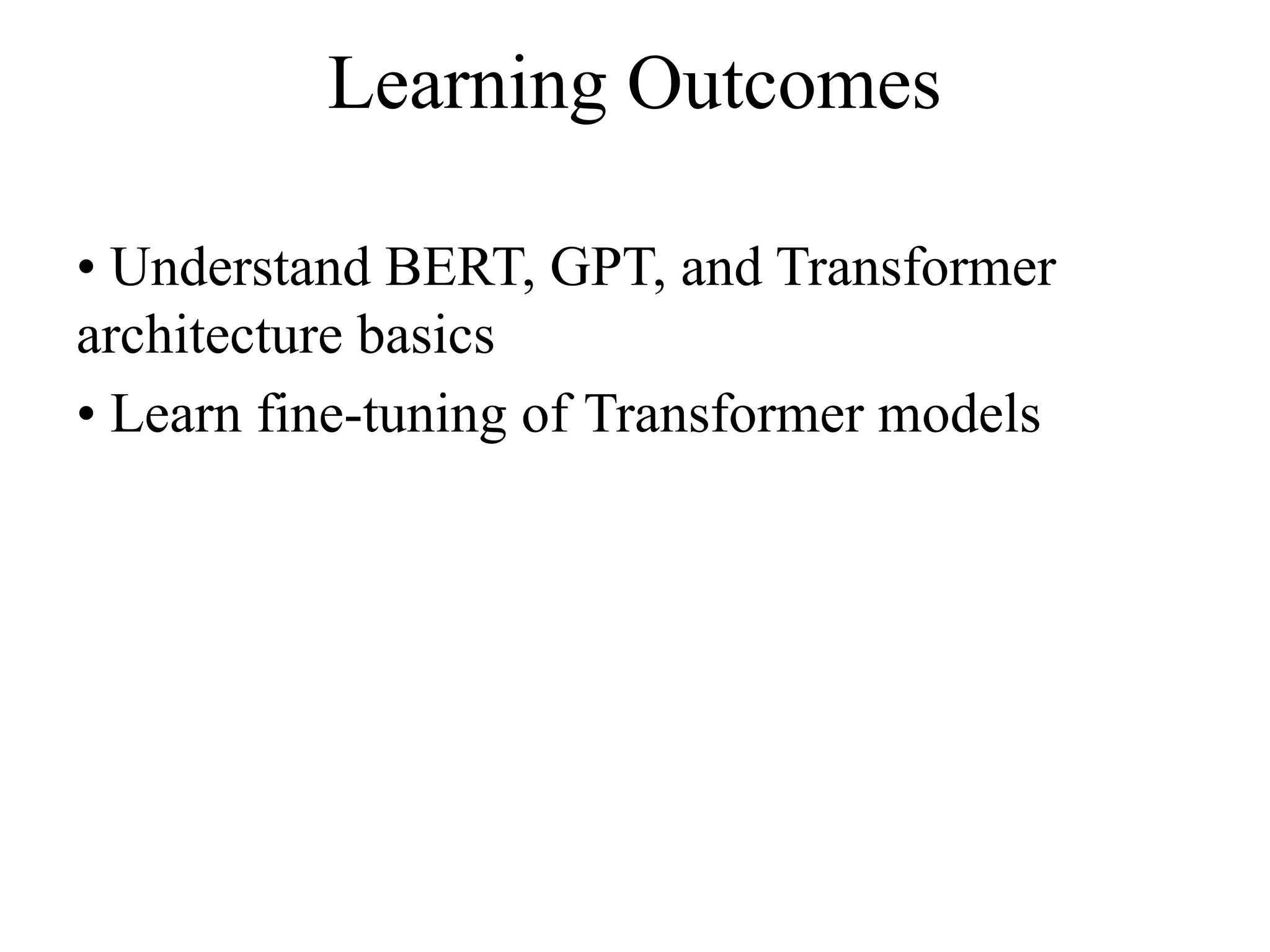 Learning Outcomes

• Understand BERT, GPT, and Transformer architecture basics

• Learn fine-tuning of Transformer models